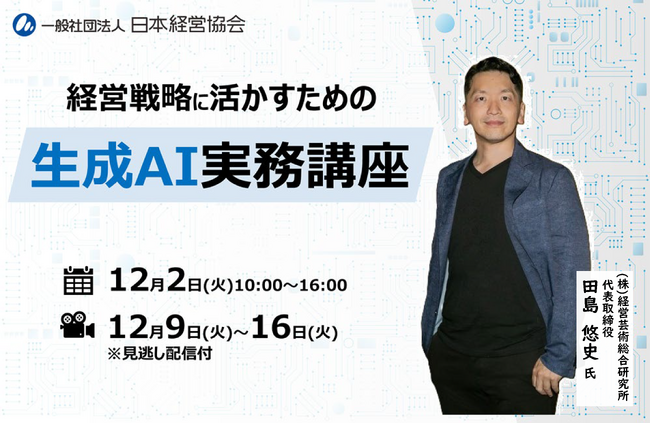 一般社団法人 日本経営協会

経営戦略に活かすための

生成AI実務講座

12月2日(火)10:00～16:00

12月9日(火)～16日(火)
※見逃し配信付

(株)経営芸術総合研究所
代表取締役
田島 悠史 氏